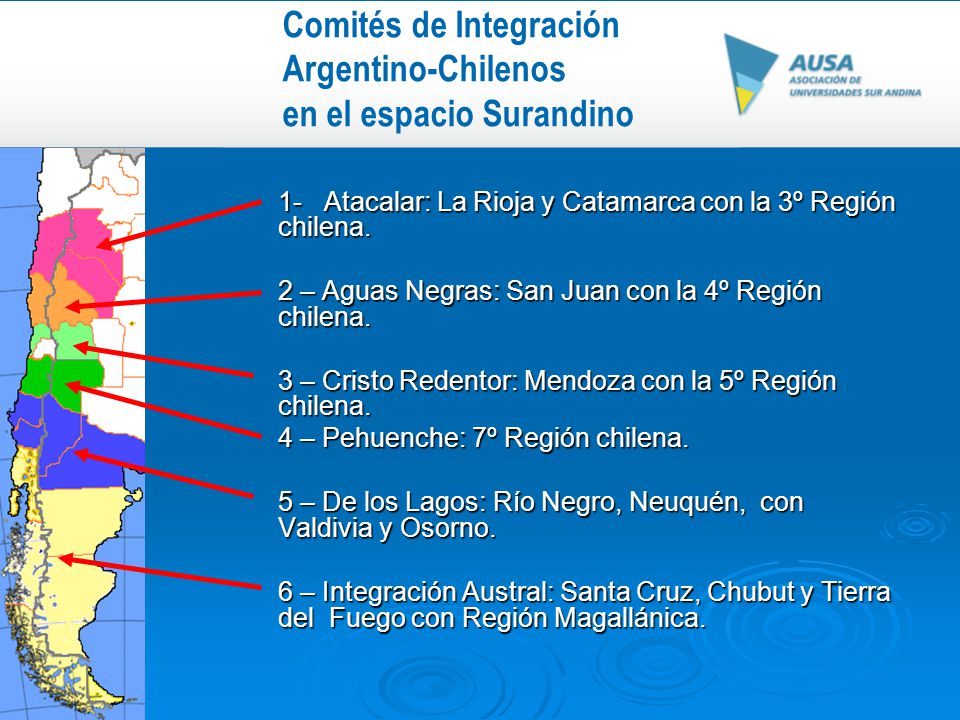 Comités de Integración
Argentino-Chilenos
en el espacio Surandino

AUSA
ASOCIACIÓN DE UNIVERSIDADES SUR ANDINA

1- Atacalar: La Rioja y Catamarca con la 3º Región chilena.

2 – Aguas Negras: San Juan con la 4º Región chilena.

3 – Cristo Redentor: Mendoza con la 5º Región chilena.

4 – Pehuenche: 7º Región chilena.

5 – De los Lagos: Río Negro, Neuquén, con Valdivia y Osorno.

6 – Integración Austral: Santa Cruz, Chubut y Tierra del Fuego con Región Magallánica.